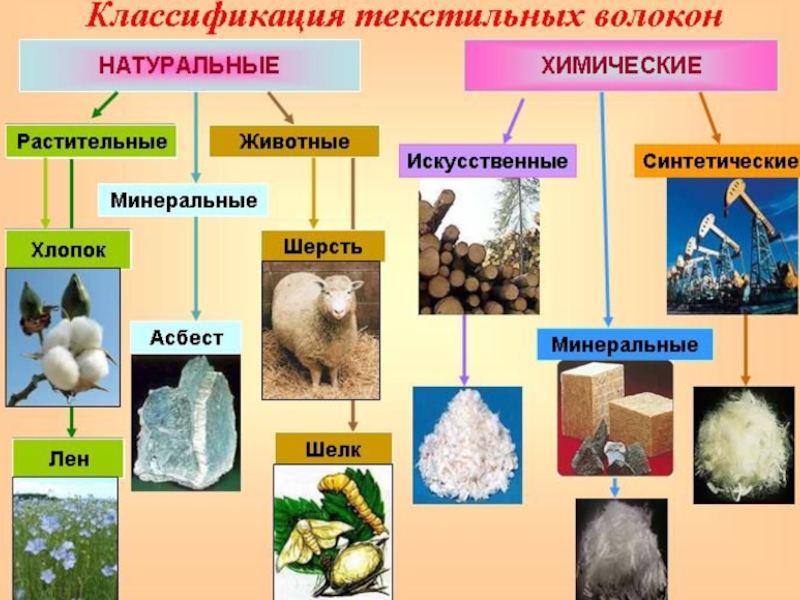 Классификация текстильных волокон

НАТУРАЛЬНЫЕ

Растительные

Хлопок

Лен

Минеральные

Асбест

Животные

Шерсть

Шелк

ХИМИЧЕСКИЕ

Искусственные

Минеральные

Синтетические